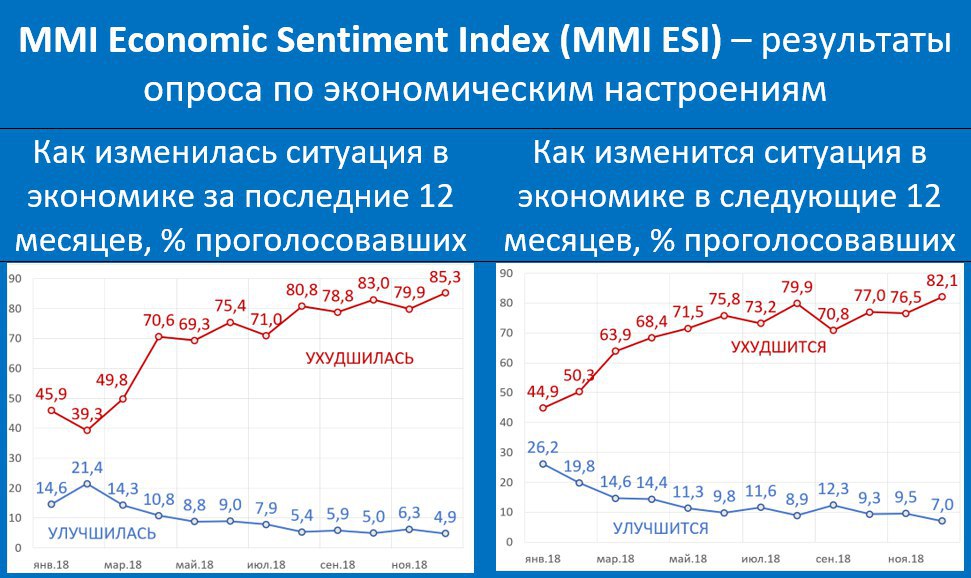 MMI Economic Sentiment Index (MMI ESI) – результаты опроса по экономическим настроениям

Как изменилась ситуация в экономике за последние 12 месяцев, % проголосовавших

90
80
70
60
50
40
30
20
10
0

45,9
39,3
49,8
70,6
69,3
75,4
71,0
80,8
78,8
83,0
79,9
85,3

УХУДШИЛАСЬ

14,6
21,4
14,3
10,8
8,8
9,0
7,9
5,4
5,9
5,0
6,3
4,9

УЛУЧШИЛАСЬ

янв.18
мар.18
май.18
июл.18
сен.18
ноя.18

Как изменится ситуация в экономике в следующие 12 месяцев, % проголосовавших

90
80
70
60
50
40
30
20
10
0

44,9
50,3
63,9
68,4
71,5
75,8
73,2
79,9
70,8
77,0
76,5
82,1

УХУДШИТСЯ

26,2
19,8
14,6
14,4
11,3
9,8
11,6
8,9
12,3
9,3
9,5
7,0

УЛУЧШИТСЯ

янв.18
мар.18
май.18
июл.18
сен.18
ноя.18